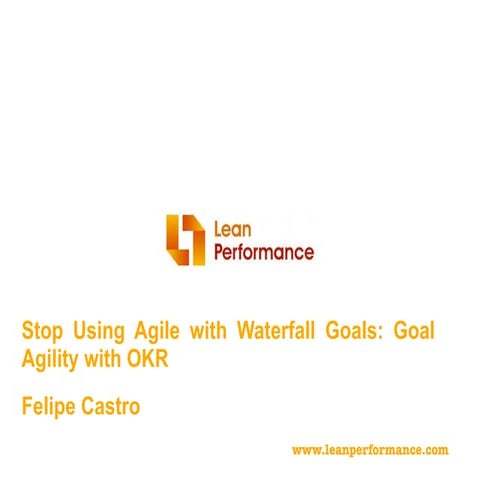 Lean
Performance

Stop Using Agile with Waterfall Goals: Goal Agility with OKR

Felipe Castro

www.leanperformance.com